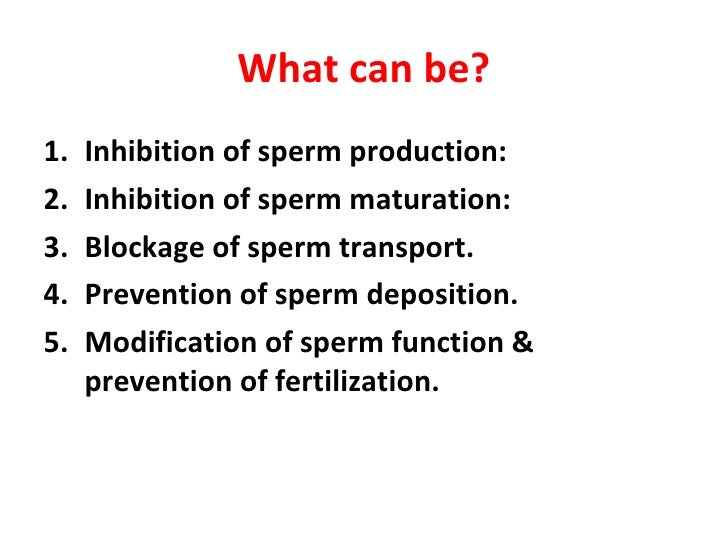 What can be?

1. Inhibition of sperm production:
2. Inhibition of sperm maturation:
3. Blockage of sperm transport.
4. Prevention of sperm deposition.
5. Modification of sperm function & prevention of fertilization.